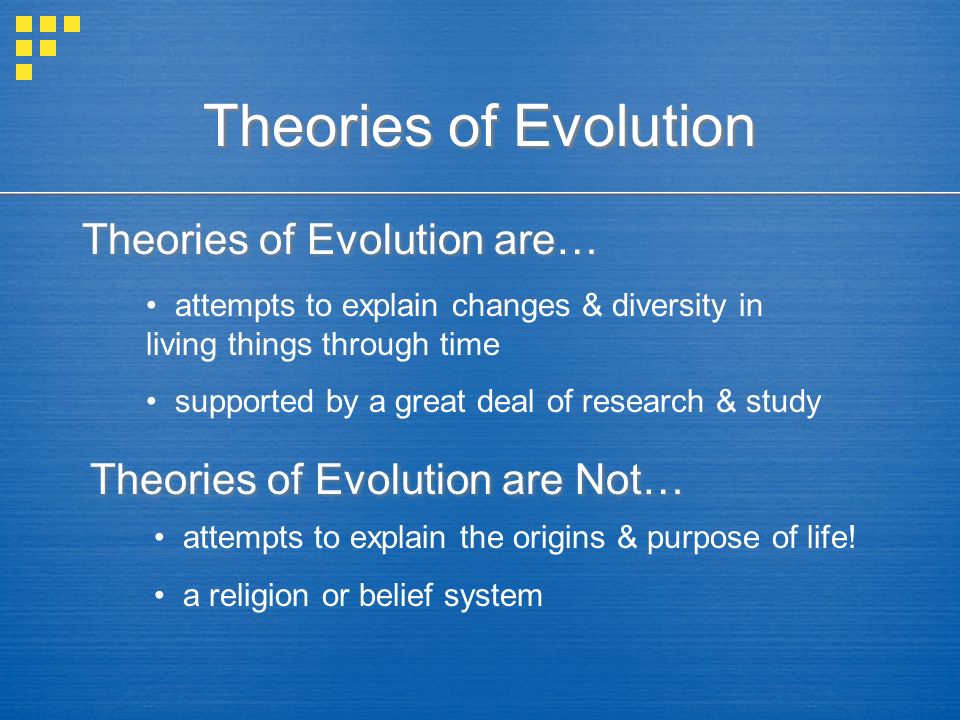 Theories of Evolution

Theories of Evolution are…

• attempts to explain changes & diversity in living things through time

• supported by a great deal of research & study

Theories of Evolution are Not…

• attempts to explain the origins & purpose of life!

• a religion or belief system